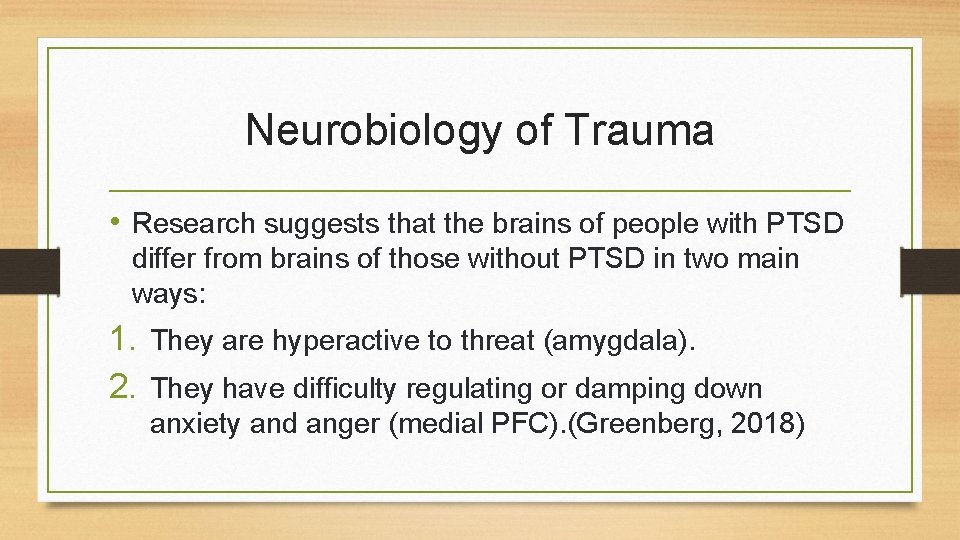 Neurobiology of Trauma

• Research suggests that the brains of people with PTSD differ from brains of those without PTSD in two main ways:

1. They are hyperactive to threat (amygdala).
2. They have difficulty regulating or damping down anxiety and anger (medial PFC).(Greenberg, 2018)